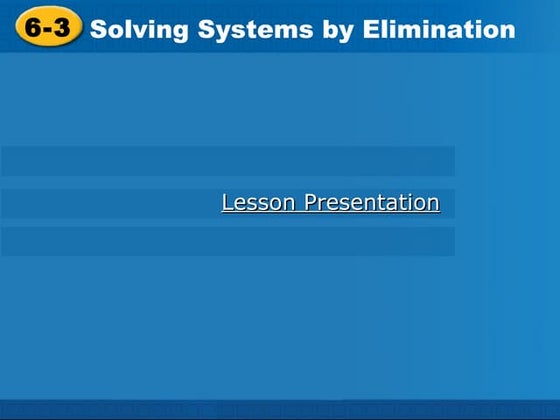 6-3 Solving Systems by Elimination

Lesson Presentation